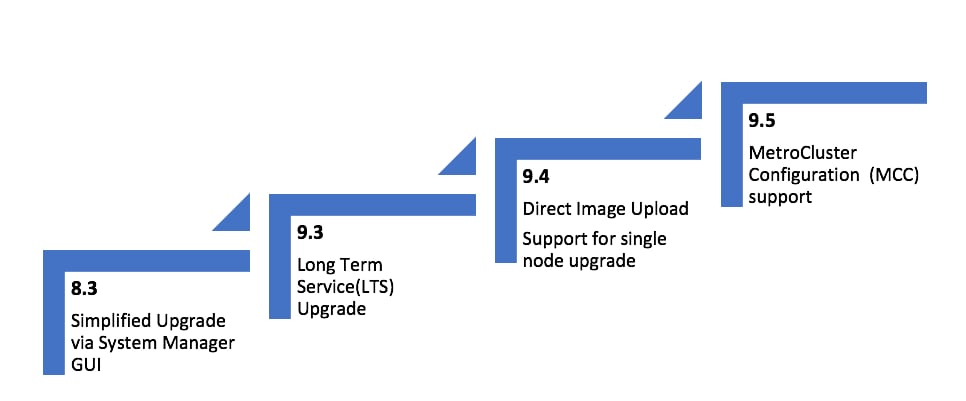 8.3

Simplified Upgrade via System Manager GUI

9.3

Long Term Service(LTS) Upgrade

9.4

Direct Image Upload

Support for single node upgrade

9.5

MetroCluster Configuration (MCC) support